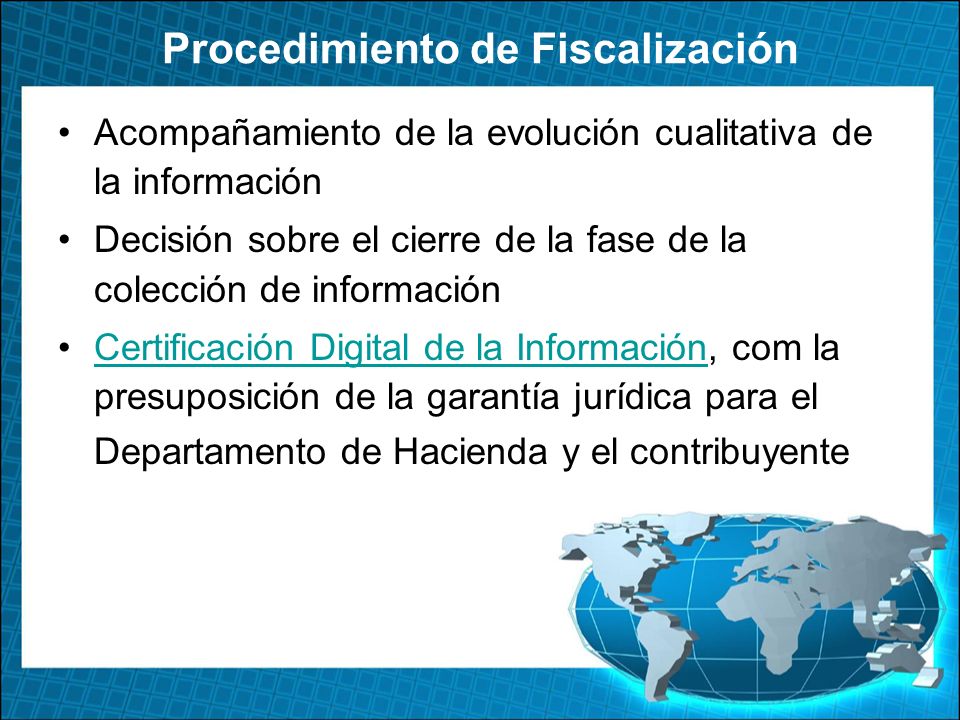 Procedimiento de Fiscalización

• Acompañamiento de la evolución cualitativa de la información
• Decisión sobre el cierre de la fase de la colección de información
• Certificación Digital de la Información, com la presuposición de la garantía jurídica para el Departamento de Hacienda y el contribuyente